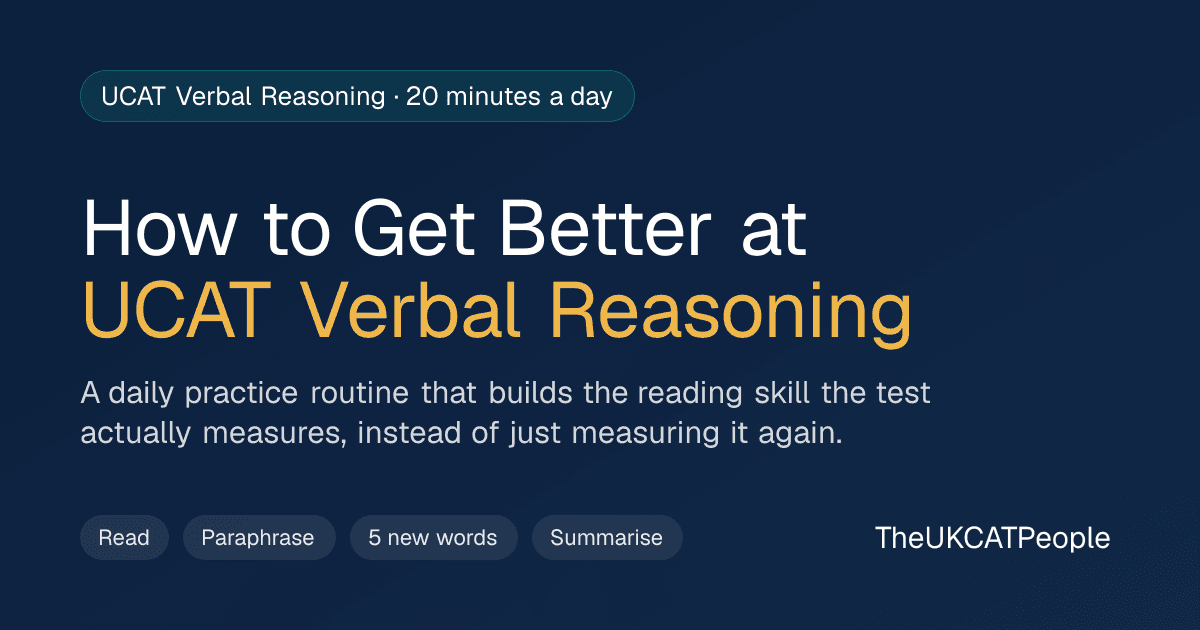 UCAT Verbal Reasoning · 20 minutes a day

How to Get Better at
UCAT Verbal Reasoning

A daily practice routine that builds the reading skill the test actually measures, instead of just measuring it again.

Read
Paraphrase
5 new words
Summarise

TheUKCATPeople